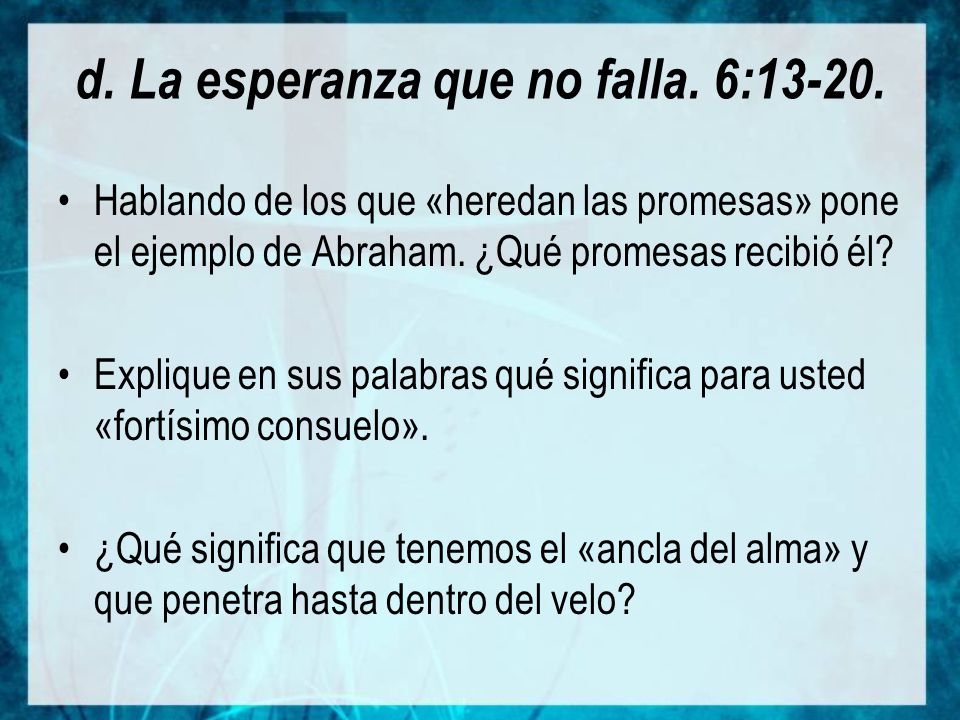 d. La esperanza que no falla. 6:13-20.

• Hablando de los que «heredan las promesas» pone el ejemplo de Abraham. ¿Qué promesas recibió él?

• Explique en sus palabras qué significa para usted «fortísimo consuelo».

• ¿Qué significa que tenemos el «ancla del alma» y que penetra hasta dentro del velo?